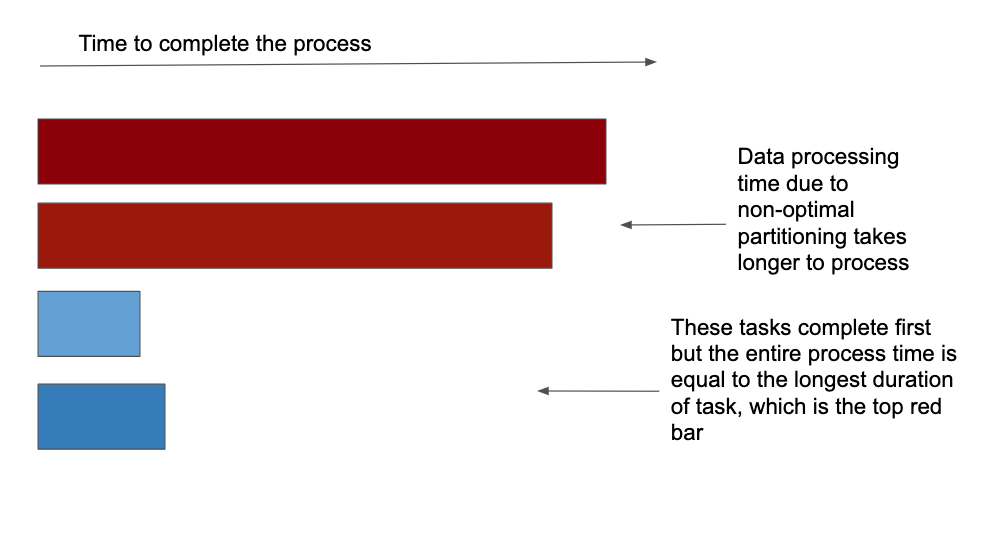 Time to complete the process

Data processing time due to non-optimal partitioning takes longer to process

These tasks complete first but the entire process time is equal to the longest duration of task, which is the top red bar